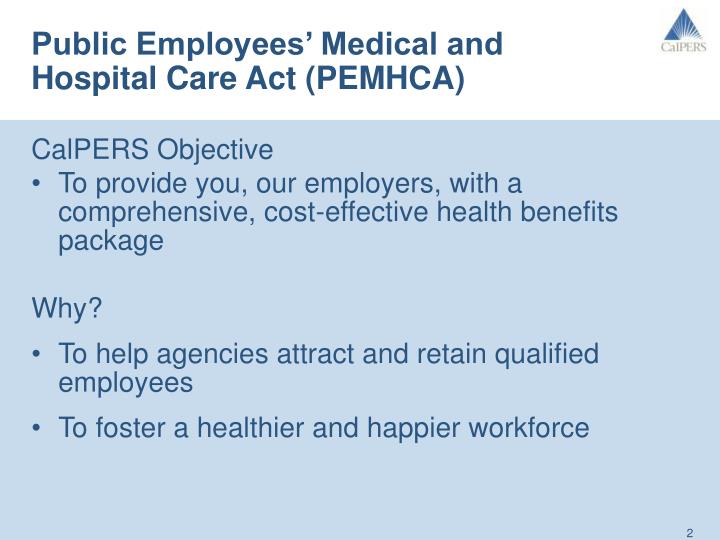 Public Employees' Medical and Hospital Care Act (PEMHCA)

CalPERS

CalPERS Objective

• To provide you, our employers, with a comprehensive, cost-effective health benefits package

Why?

• To help agencies attract and retain qualified employees

• To foster a healthier and happier workforce

2